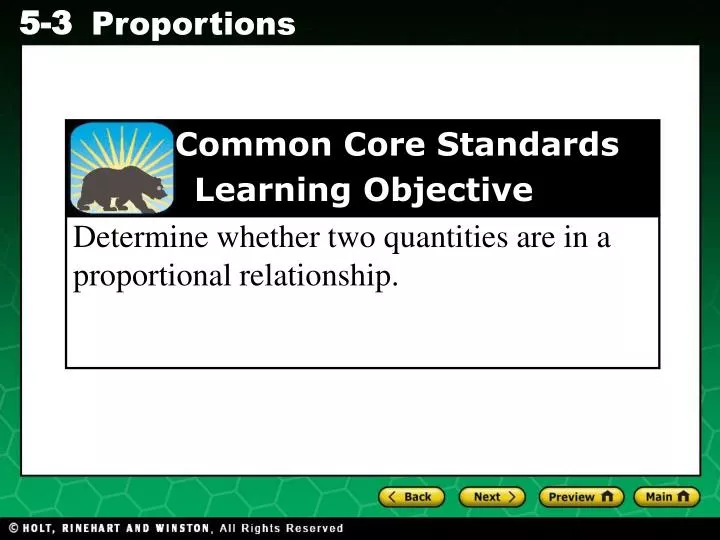 5-3 Proportions

Common Core Standards
Learning Objective

Determine whether two quantities are in a proportional relationship.

Back Next Preview Main

© HOLT, RINEHART AND WINSTON, All Rights Reserved